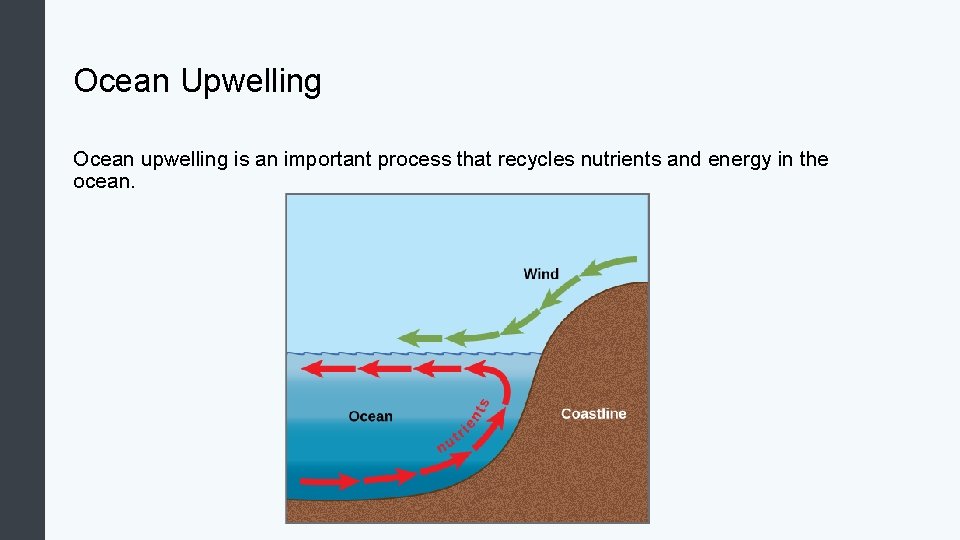 Ocean Upwelling

Ocean upwelling is an important process that recycles nutrients and energy in the ocean.

Wind

Ocean

nutrients

Coastline